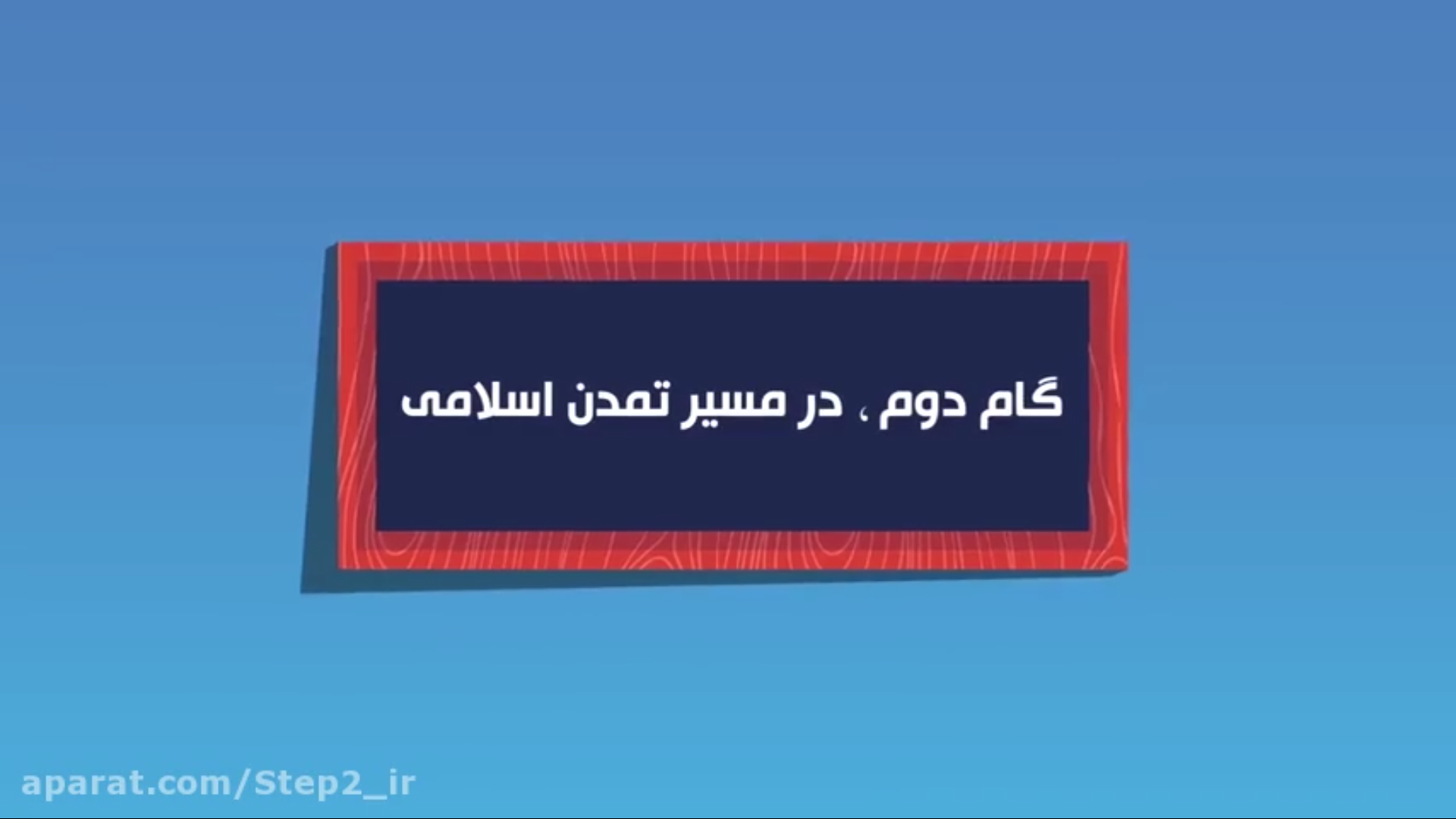 گام دوم ، در مسیر تمدن اسلامی

aparat.com/Step2_ir